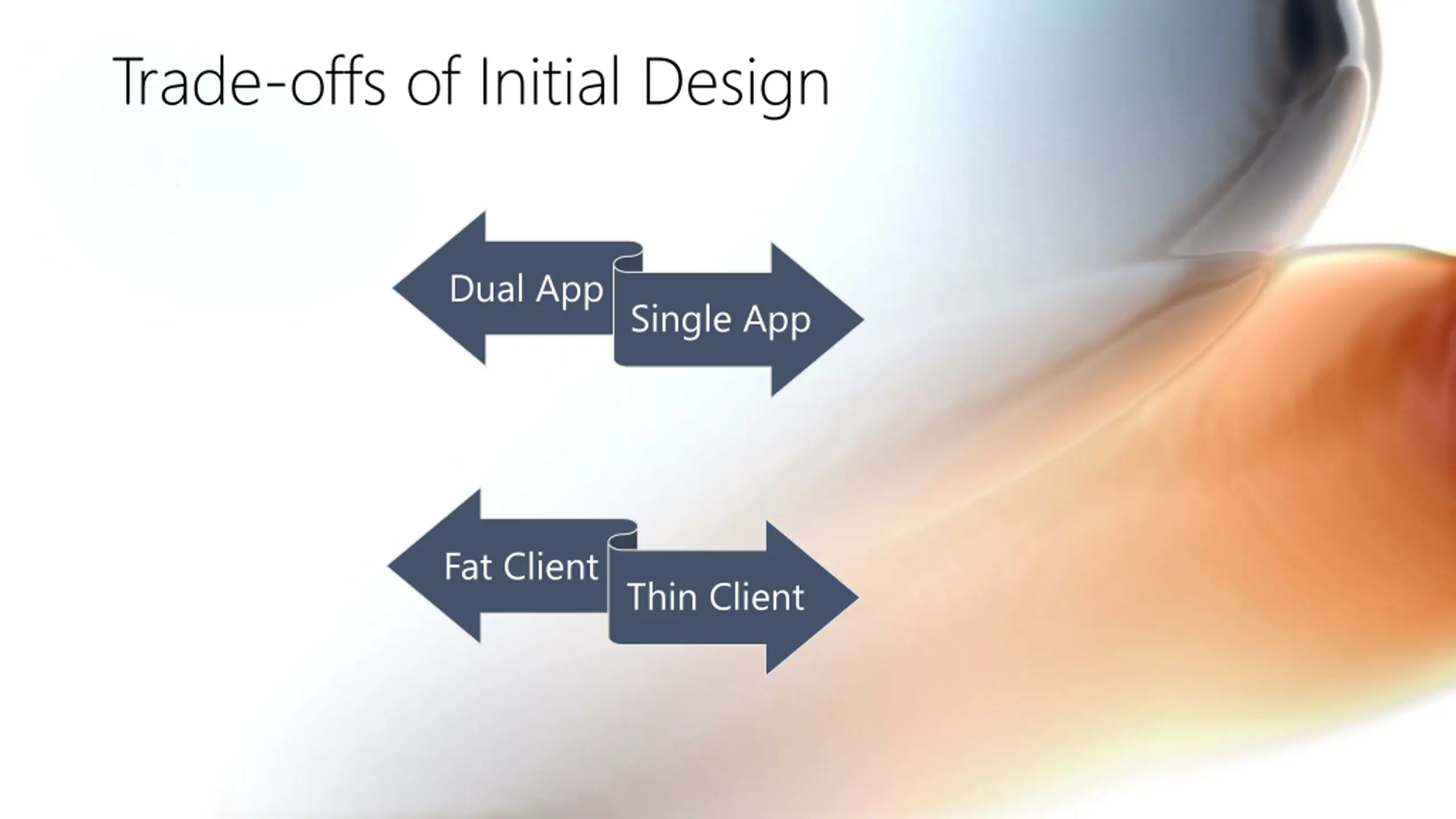 Trade-offs of Initial Design

Dual App

Single App

Fat Client

Thin Client